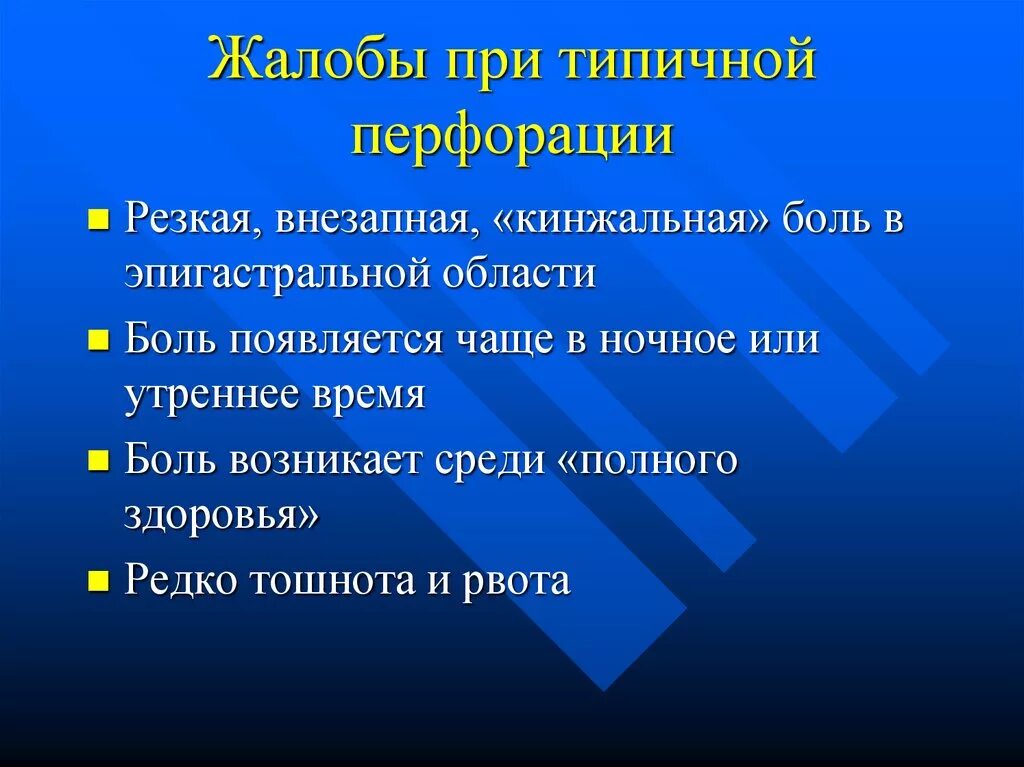 Жалобы при типичной перфорации

- Резкая, внезапная, «кинжальная» боль в эпигастральной области
- Боль появляется чаще в ночное или утреннее время
- Боль возникает среди «полного здоровья»
- Редко тошнота и рвота